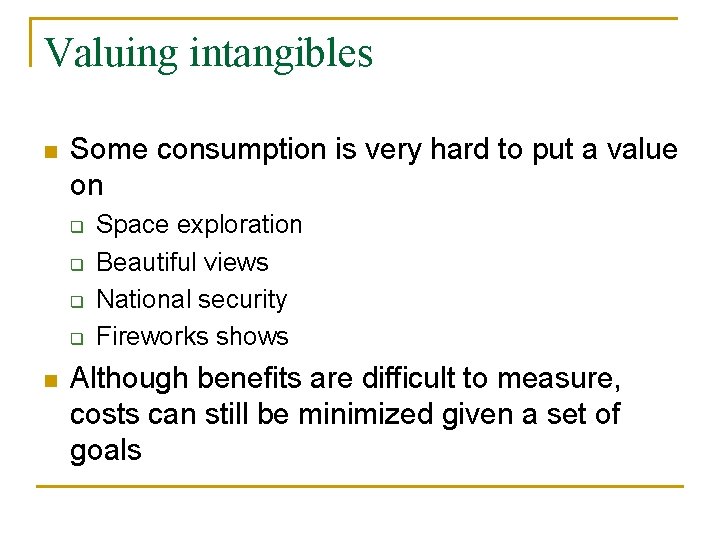 Valuing intangibles

- Some consumption is very hard to put a value on
  - Space exploration
  - Beautiful views
  - National security
  - Fireworks shows
- Although benefits are difficult to measure, costs can still be minimized given a set of goals